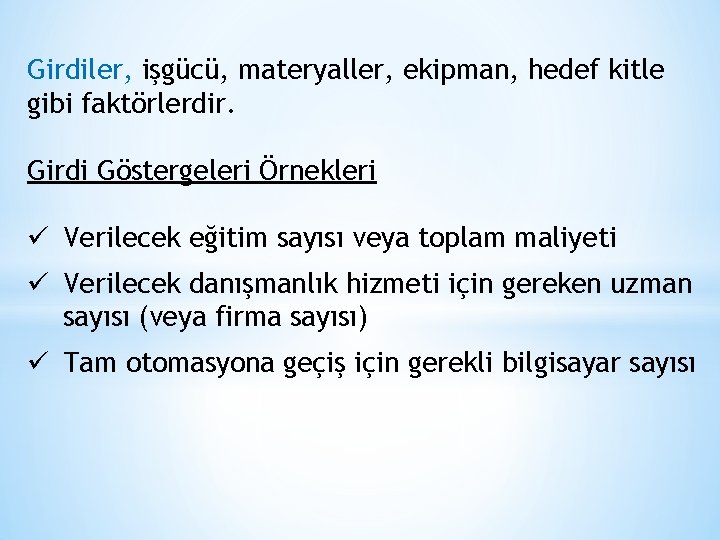 Girdiler, işgücü, materyaller, ekipman, hedef kitle gibi faktörlerdir.

Girdi Göstergeleri Örnekleri

✓ Verilecek eğitim sayısı veya toplam maliyeti

✓ Verilecek danışmanlık hizmeti için gereken uzman sayısı (veya firma sayısı)

✓ Tam otomasyona geçiş için gerekli bilgisayar sayısı